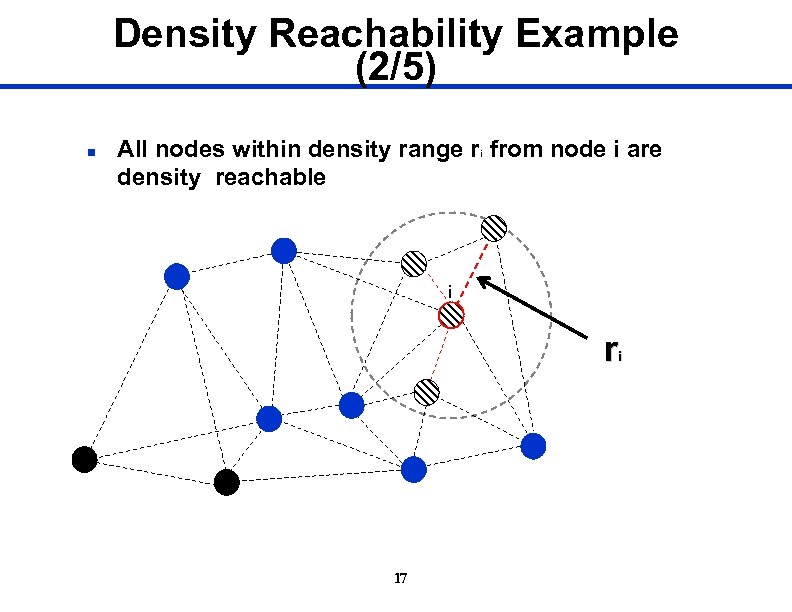 Density Reachability Example (2/5)

All nodes within density range $r_i$ from node i are density reachable

i

$r_i$

17